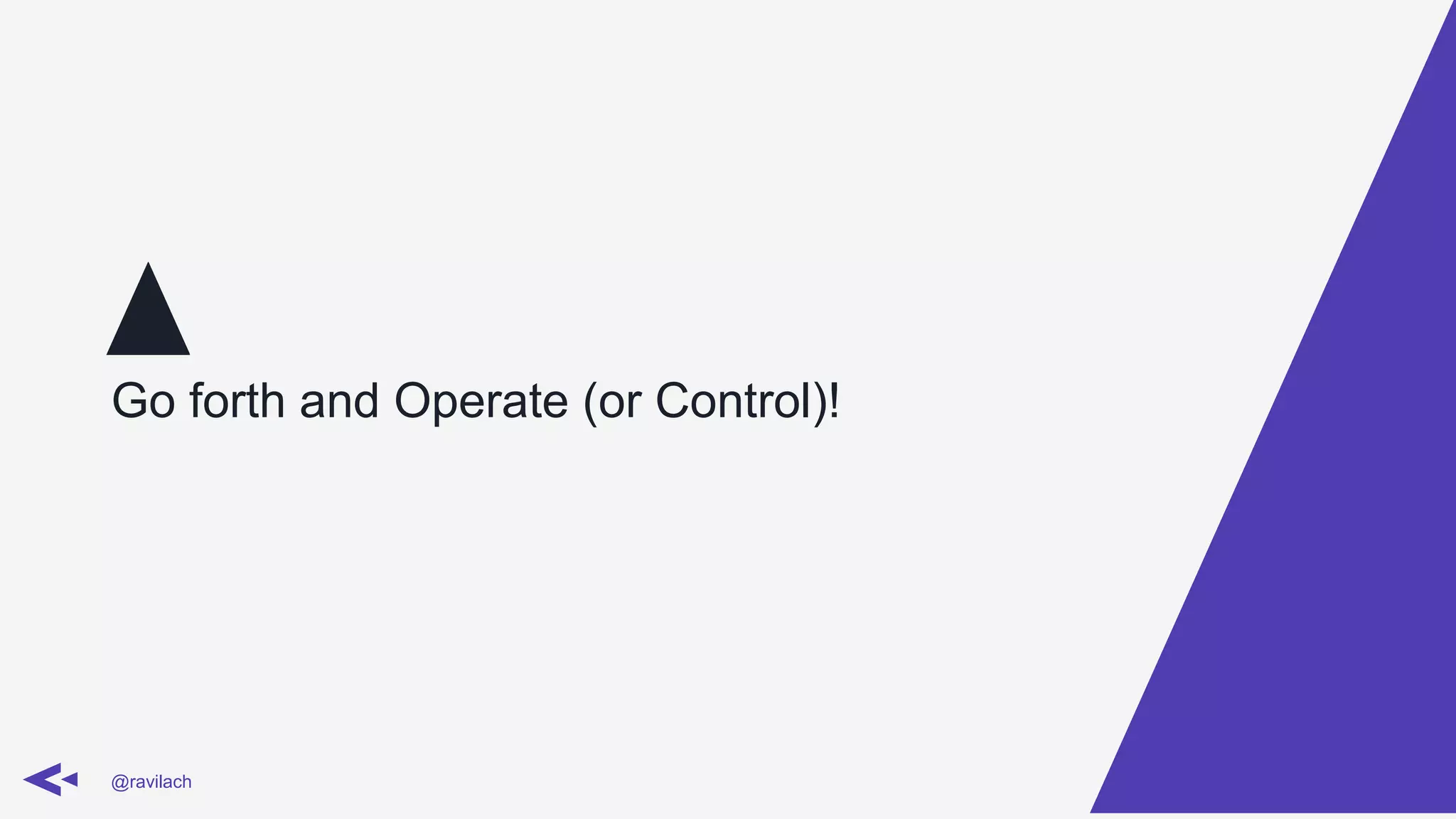 Go forth and Operate (or Control)!

@ravilach